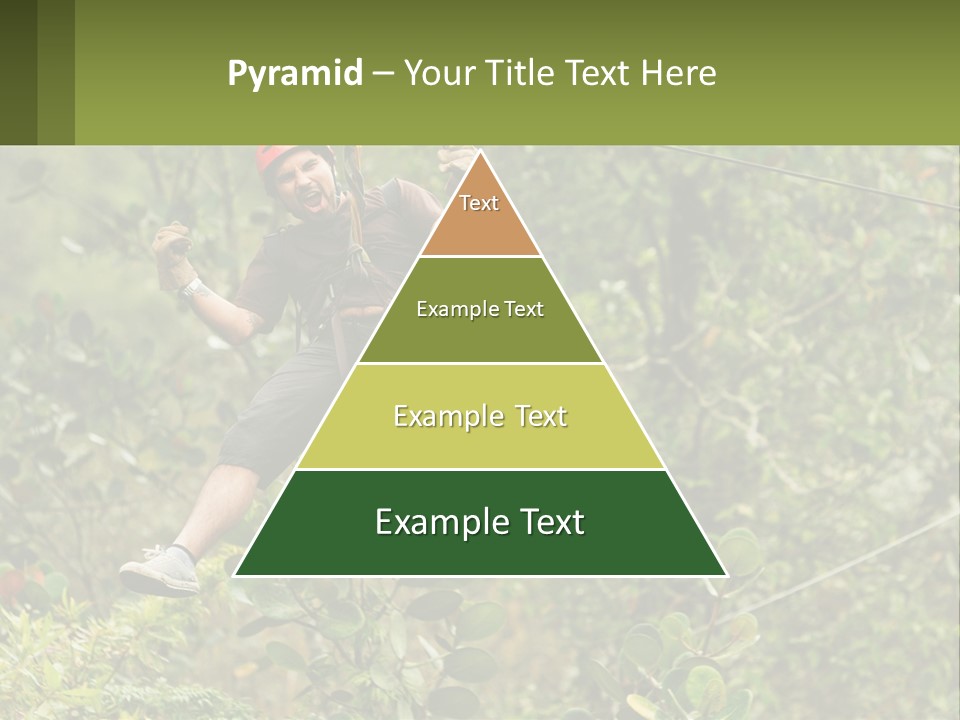 Pyramid – Your Title Text Here

Text

Example Text

Example Text

Example Text